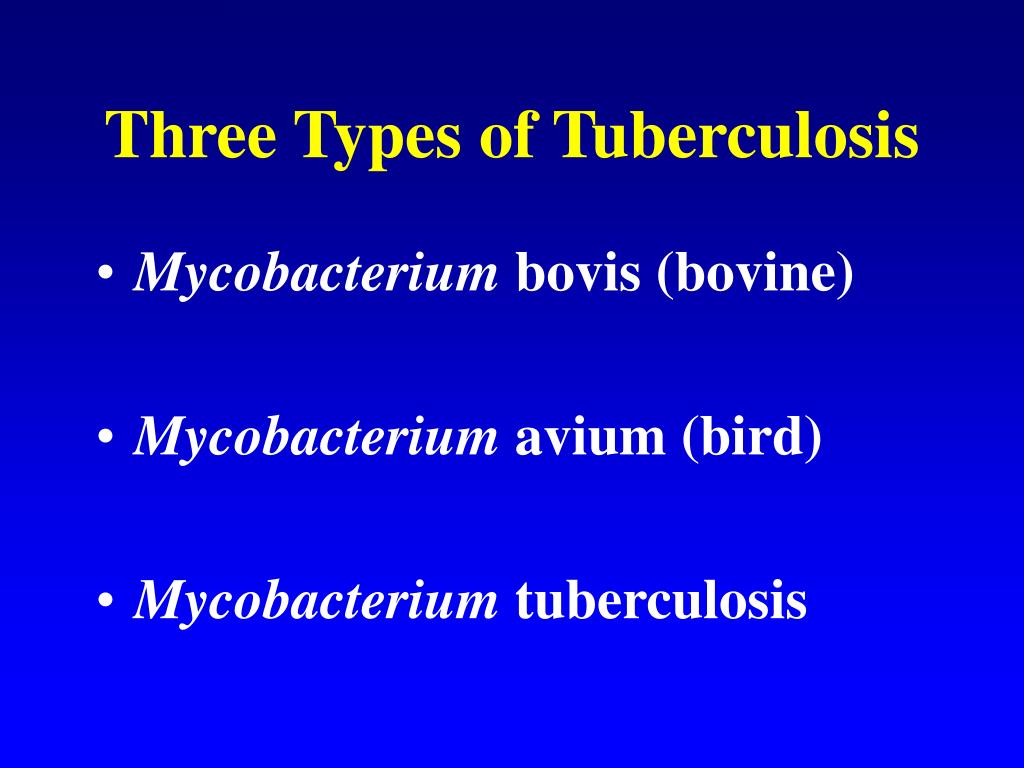 Three Types of Tuberculosis

• Mycobacterium bovis (bovine)

• Mycobacterium avium (bird)

• Mycobacterium tuberculosis